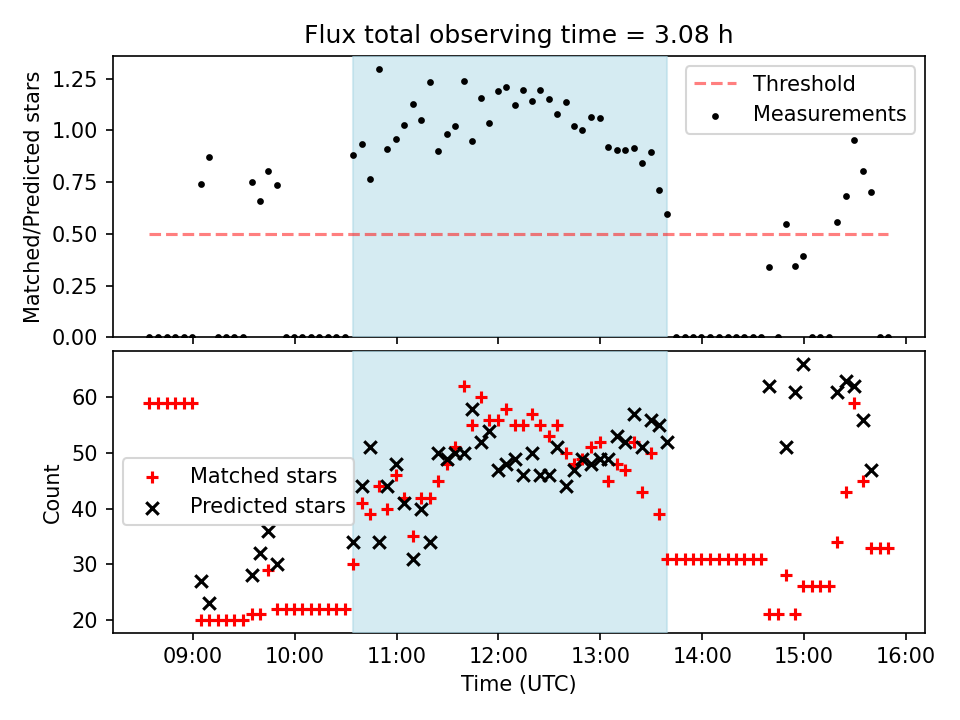 Flux total observing time = 3.08 h

Matched/Predicted stars

1.25
1.00
0.75
0.50
0.25
0.00

Threshold
Measurements

Count

60
50
40
30
20

Matched stars
Predicted stars

09:00
10:00
11:00
12:00
13:00
14:00
15:00
16:00

Time (UTC)